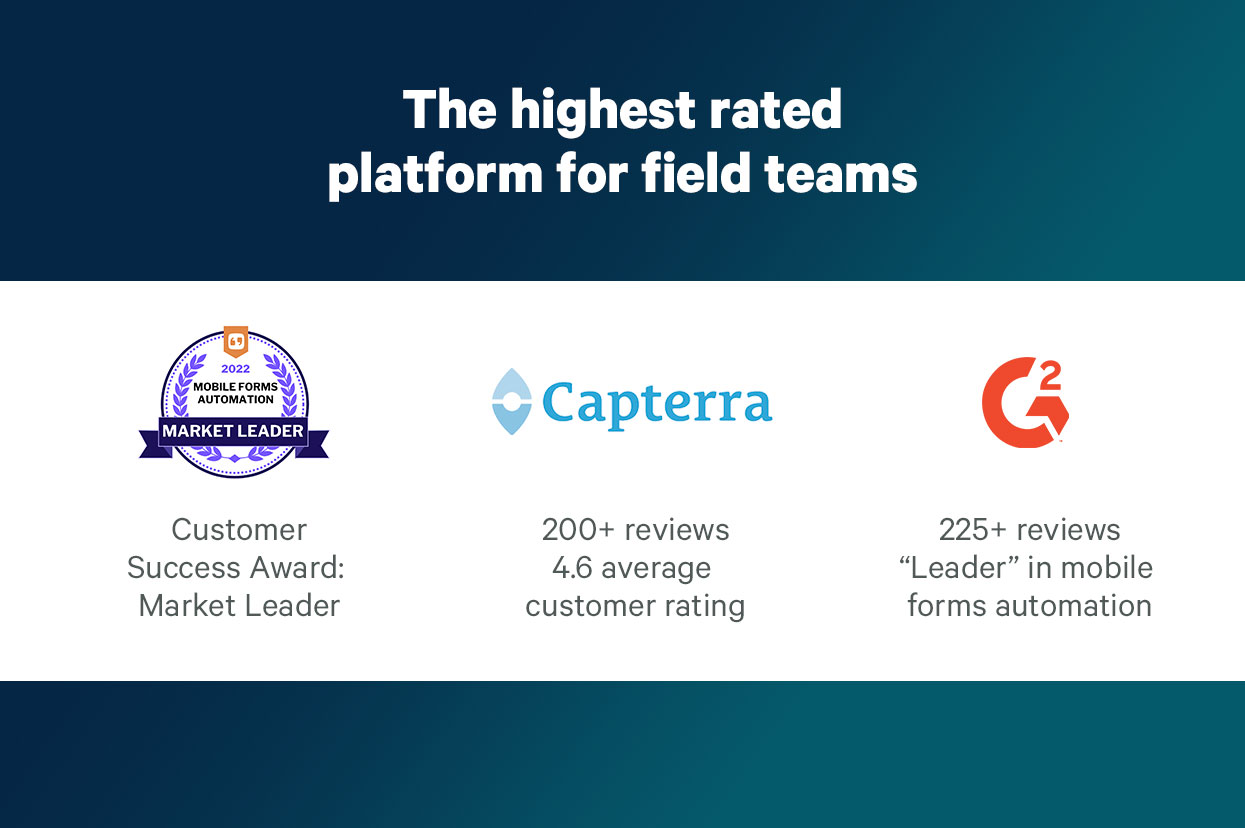 The highest rated platform for field teams

2022
MOBILE FORMS AUTOMATION
MARKET LEADER

Customer Success Award: Market Leader

Capterra

200+ reviews
4.6 average customer rating

G2

225+ reviews
“Leader” in mobile forms automation